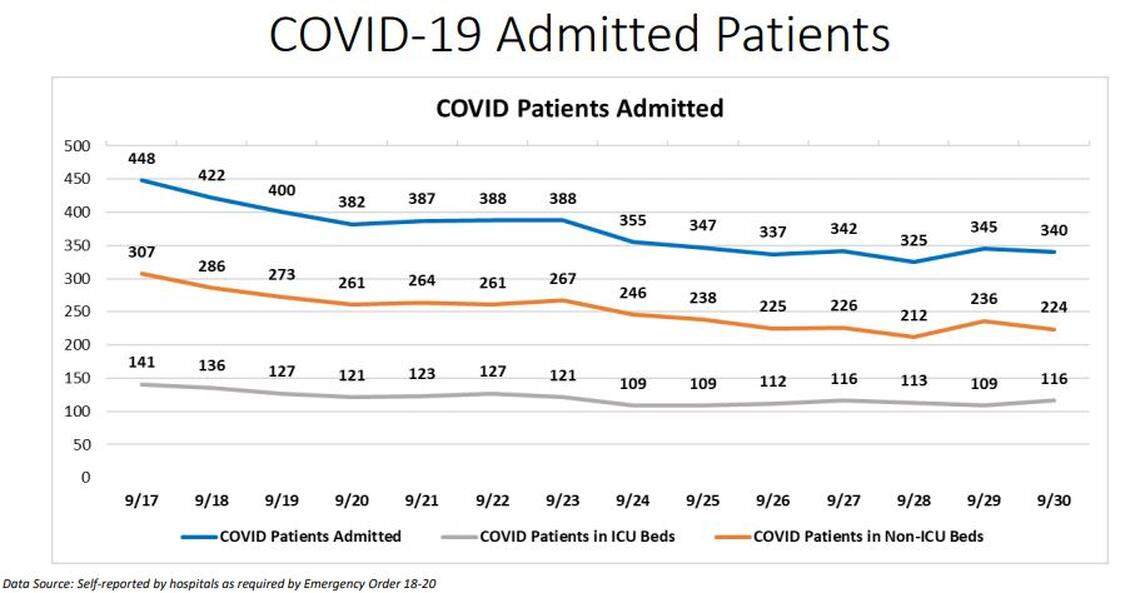 COVID-19 Admitted Patients

COVID Patients Admitted

500
450
400
350
300
250
200
150
100
50
0

448 422 400 382 387 388 388 355 347 337 342 325 345 340

307 286 273 261 264 261 267 246 238 225 226 212 236 224

141 136 127 121 123 127 121 109 109 112 116 113 109 116

9/17 9/18 9/19 9/20 9/21 9/22 9/23 9/24 9/25 9/26 9/27 9/28 9/29 9/30

COVID Patients Admitted
COVID Patients in ICU Beds
COVID Patients in Non-ICU Beds

Data Source: Self-reported by hospitals as required by Emergency Order 18-20